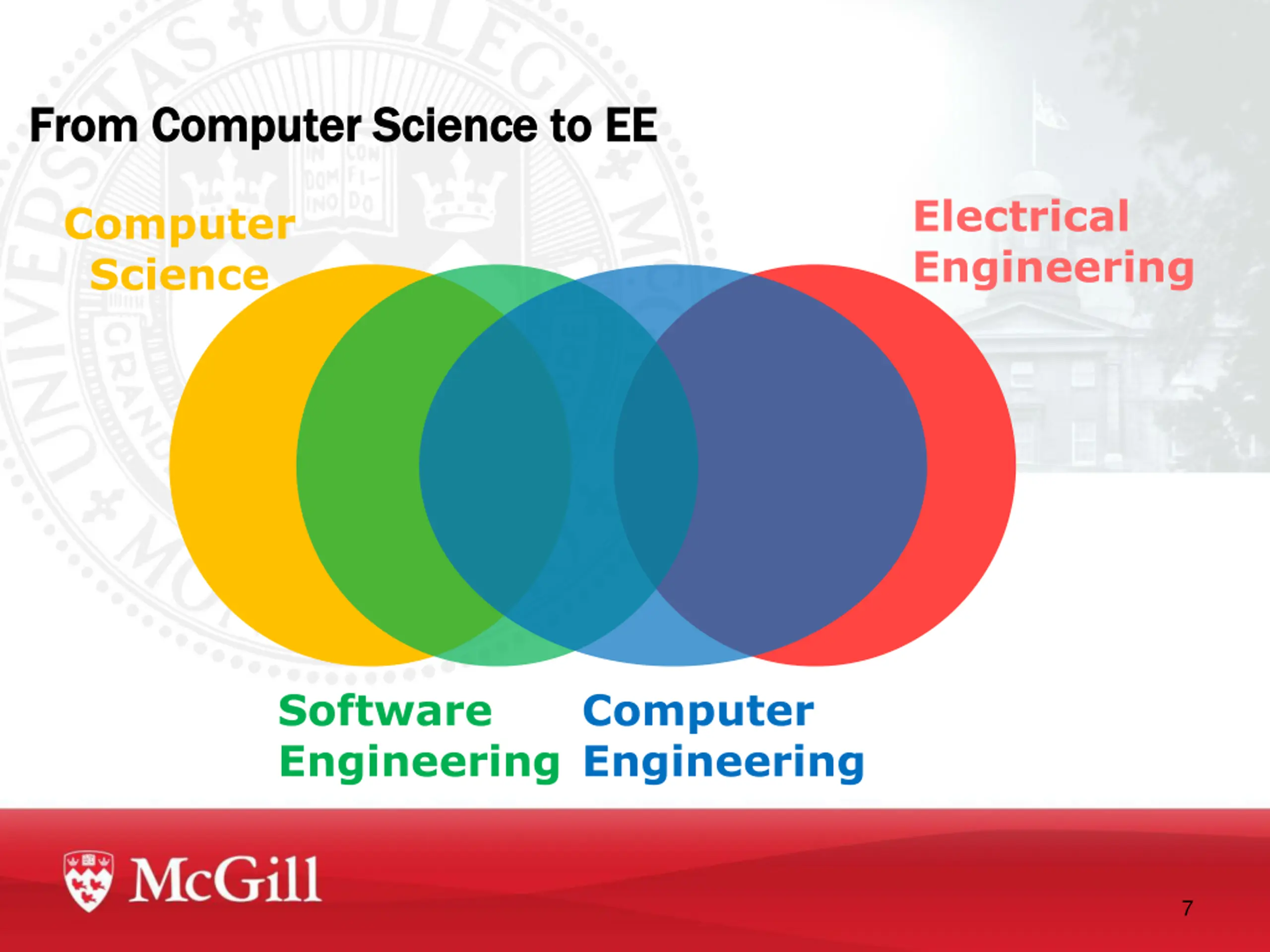 From Computer Science to EE

Computer Science

Electrical Engineering

Software Engineering

Computer Engineering

McGill

7